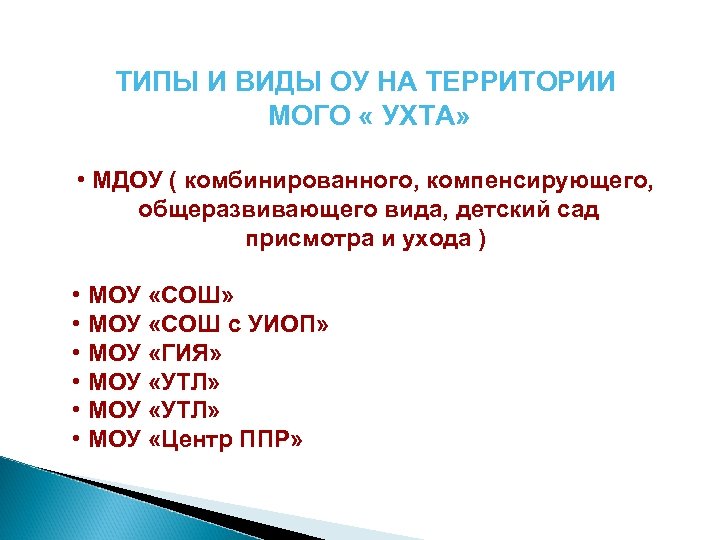 ТИПЫ И ВИДЫ ОУ НА ТЕРРИТОРИИ МОГО « УХТА»

• МДОУ ( комбинированного, компенсирующего, общеразвивающего вида, детский сад присмотра и ухода )

• МОУ «СОШ»
• МОУ «СОШ с УИОП»
• МОУ «ГИЯ»
• МОУ «УТЛ»
• МОУ «УТЛ»
• МОУ «Центр ППР»